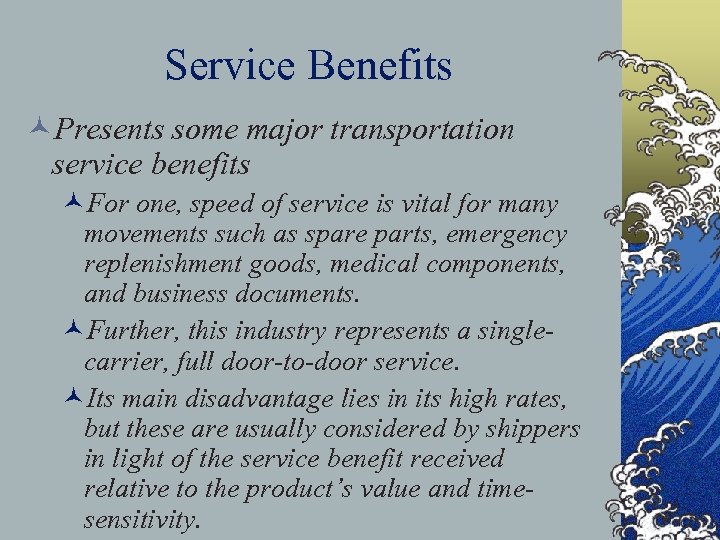 Service Benefits

Presents some major transportation service benefits

For one, speed of service is vital for many movements such as spare parts, emergency replenishment goods, medical components, and business documents.

Further, this industry represents a single-carrier, full door-to-door service.

Its main disadvantage lies in its high rates, but these are usually considered by shippers in light of the service benefit received relative to the product's value and time-sensitivity.